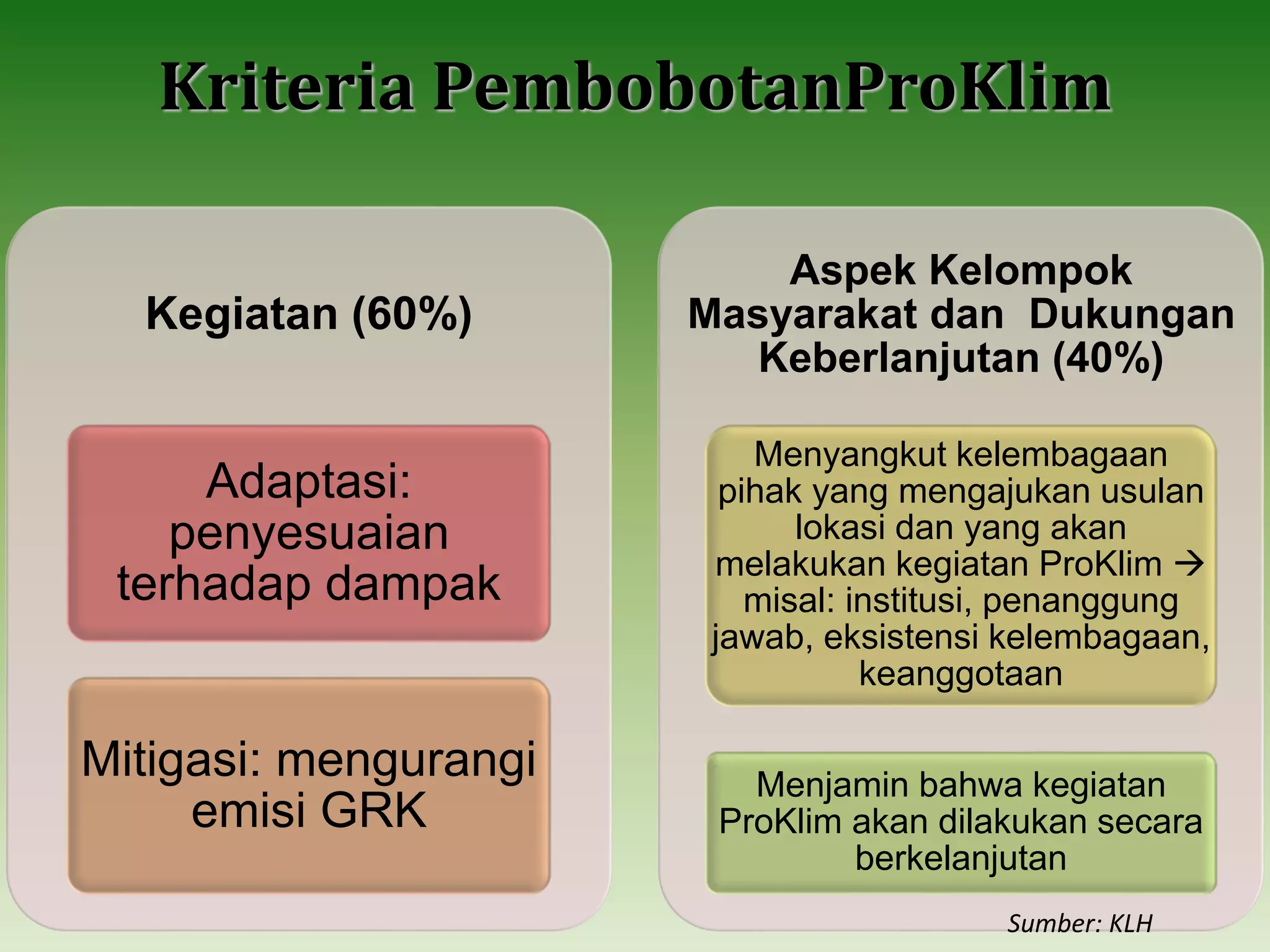 Kriteria PembobotanProKlim

Kegiatan (60%)

Adaptasi: penyesuaian terhadap dampak

Mitigasi: mengurangi emisi GRK

Aspek Kelompok Masyarakat dan Dukungan Keberlanjutan (40%)

Menyangkut kelembagaan pihak yang mengajukan usulan lokasi dan yang akan melakukan kegiatan ProKlim → misal: institusi, penanggung jawab, eksistensi kelembagaan, keanggotaan

Menjamin bahwa kegiatan ProKlim akan dilakukan secara berkelanjutan

Sumber: KLH